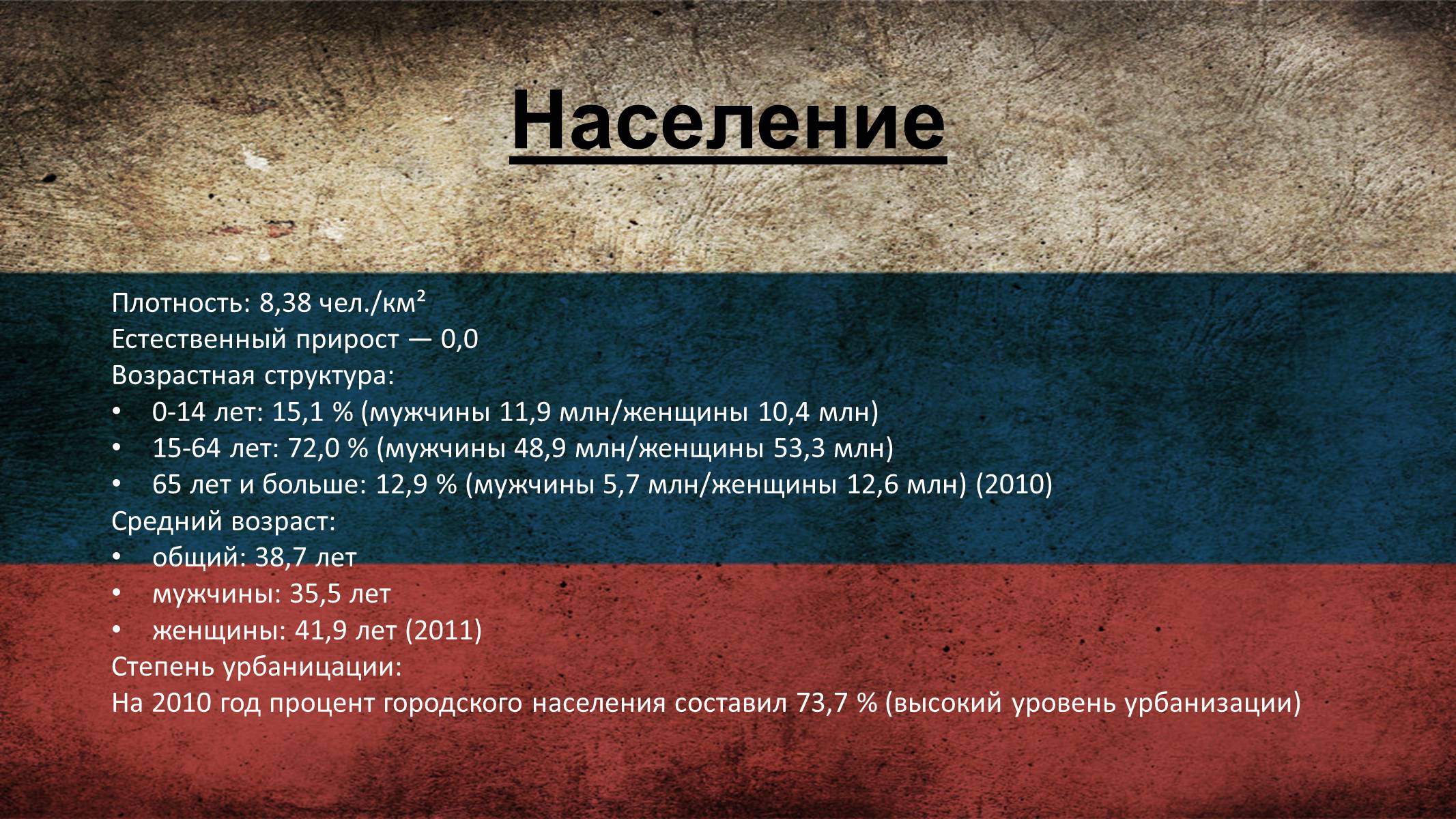 Население

Плотность: 8,38 чел./км²
Естественный прирост — 0,0
Возрастная структура:
• 0-14 лет: 15,1 % (мужчины 11,9 млн/женщины 10,4 млн)
• 15-64 лет: 72,0 % (мужчины 48,9 млн/женщины 53,3 млн)
• 65 лет и больше: 12,9 % (мужчины 5,7 млн/женщины 12,6 млн) (2010)
Средний возраст:
• общий: 38,7 лет
• мужчины: 35,5 лет
• женщины: 41,9 лет (2011)
Степень урбаницации:
На 2010 год процент городского населения составил 73,7 % (высокий уровень урбанизации)